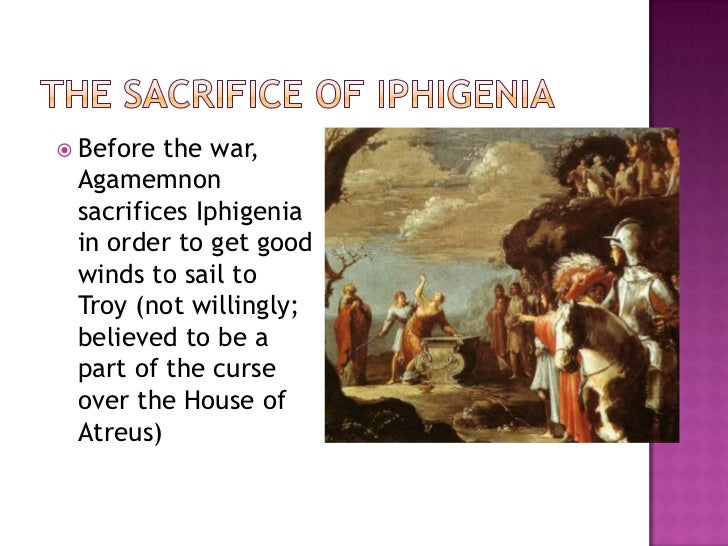 THE SACRIFICE OF IPHIGENIA

Before the war, Agamemnon sacrifices Iphigenia in order to get good winds to sail to Troy (not willingly; believed to be a part of the curse over the House of Atreus)